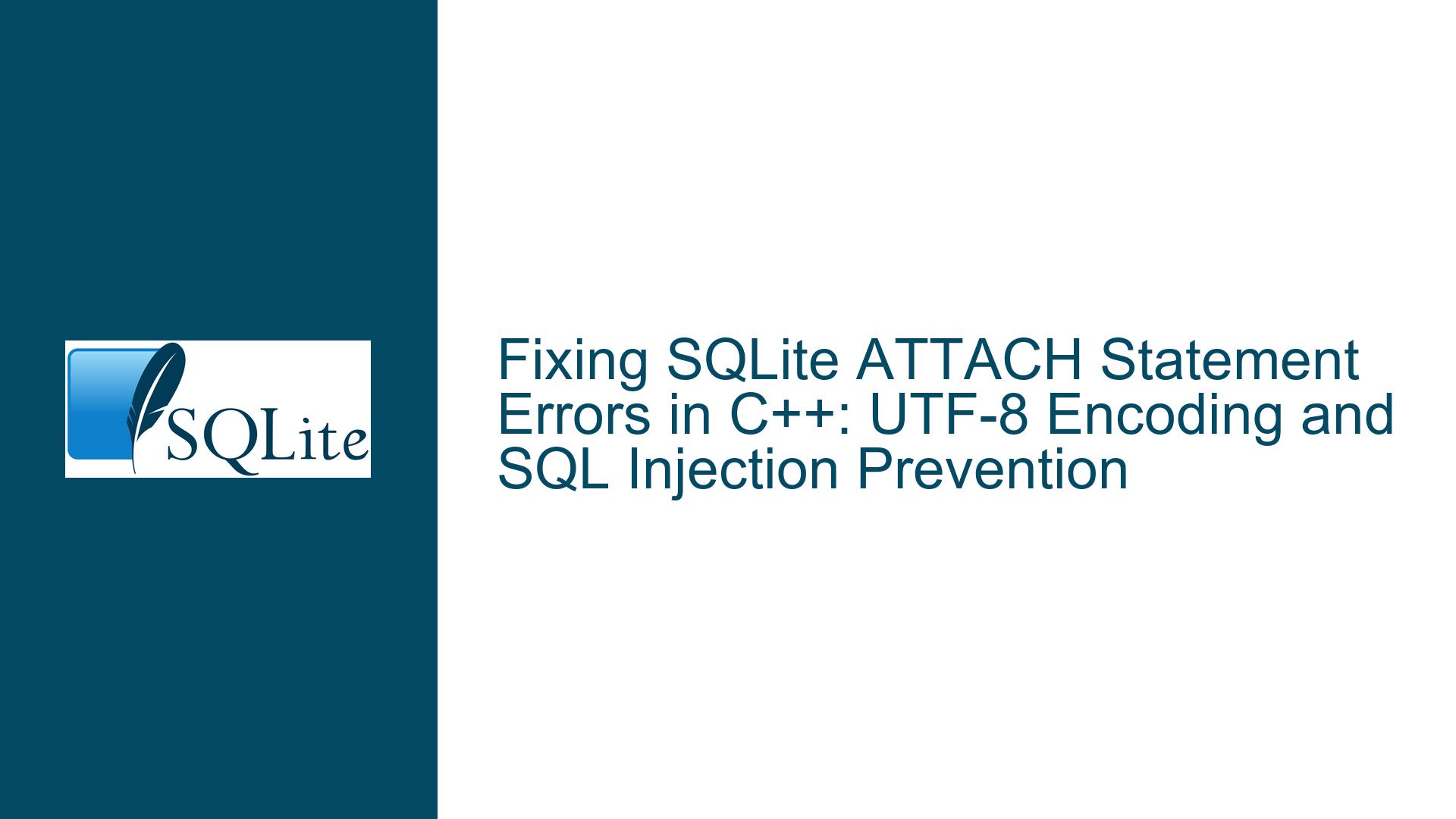 SQLite

Fixing SQLite ATTACH Statement Errors in C++: UTF-8 Encoding and SQL Injection Prevention